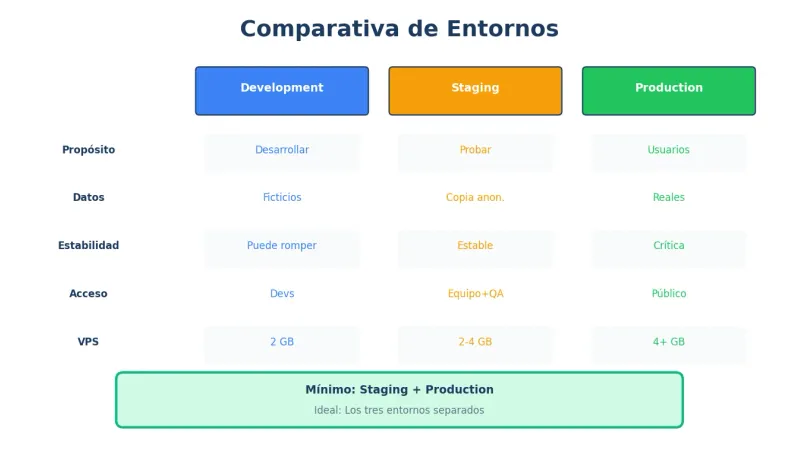 Comparativa de Entornos

| | Development | Staging | Production |
|---|---|---|---|
| Propósito | Desarrollar | Probar | Usuarios |
| Datos | Ficticios | Copia anon. | Reales |
| Estabilidad | Puede romper | Estable | Crítica |
| Acceso | Devs | Equipo+QA | Público |
| VPS | 2 GB | 2-4 GB | 4+ GB |

Mínimo: Staging + Production

Ideal: Los tres entornos separados